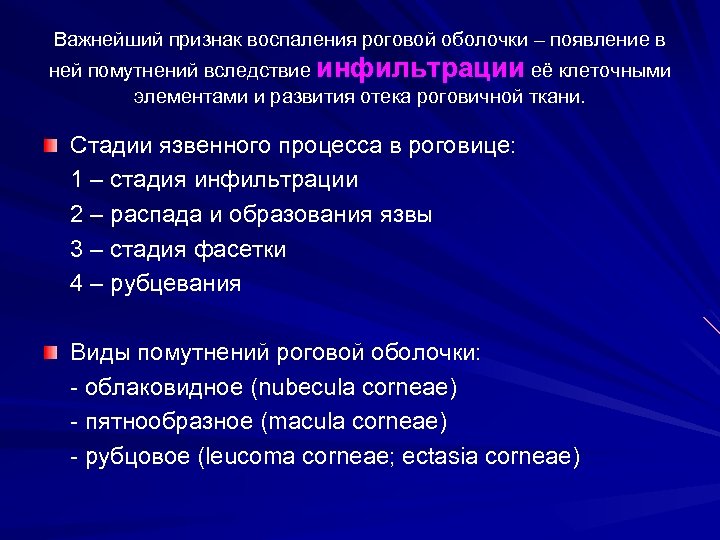 Важнейший признак воспаления роговой оболочки – появление в ней помутнений вследствие инфильтрации её клеточными элементами и развития отека роговичной ткани.

Стадии язвенного процесса в роговице:
1 – стадия инфильтрации
2 – распада и образования язвы
3 – стадия фасетки
4 – рубцевания

Виды помутнений роговой оболочки:
- облаковидное (nubecula corneae)
- пятнообразное (macula corneae)
- рубцовое (leucoma corneae; ectasia corneae)